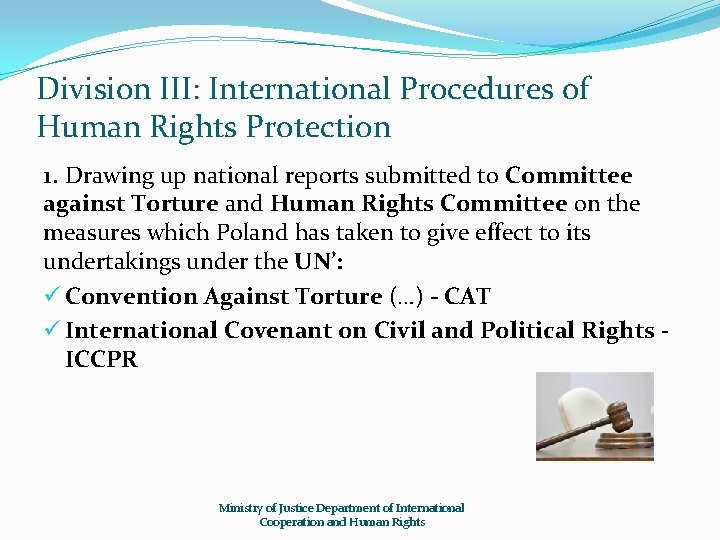 Division III: International Procedures of Human Rights Protection

1. Drawing up national reports submitted to Committee against Torture and Human Rights Committee on the measures which Poland has taken to give effect to its undertakings under the UN':

✓ Convention Against Torture (...) - CAT

✓ International Covenant on Civil and Political Rights - ICCPR

Ministry of Justice Department of International Cooperation and Human Rights